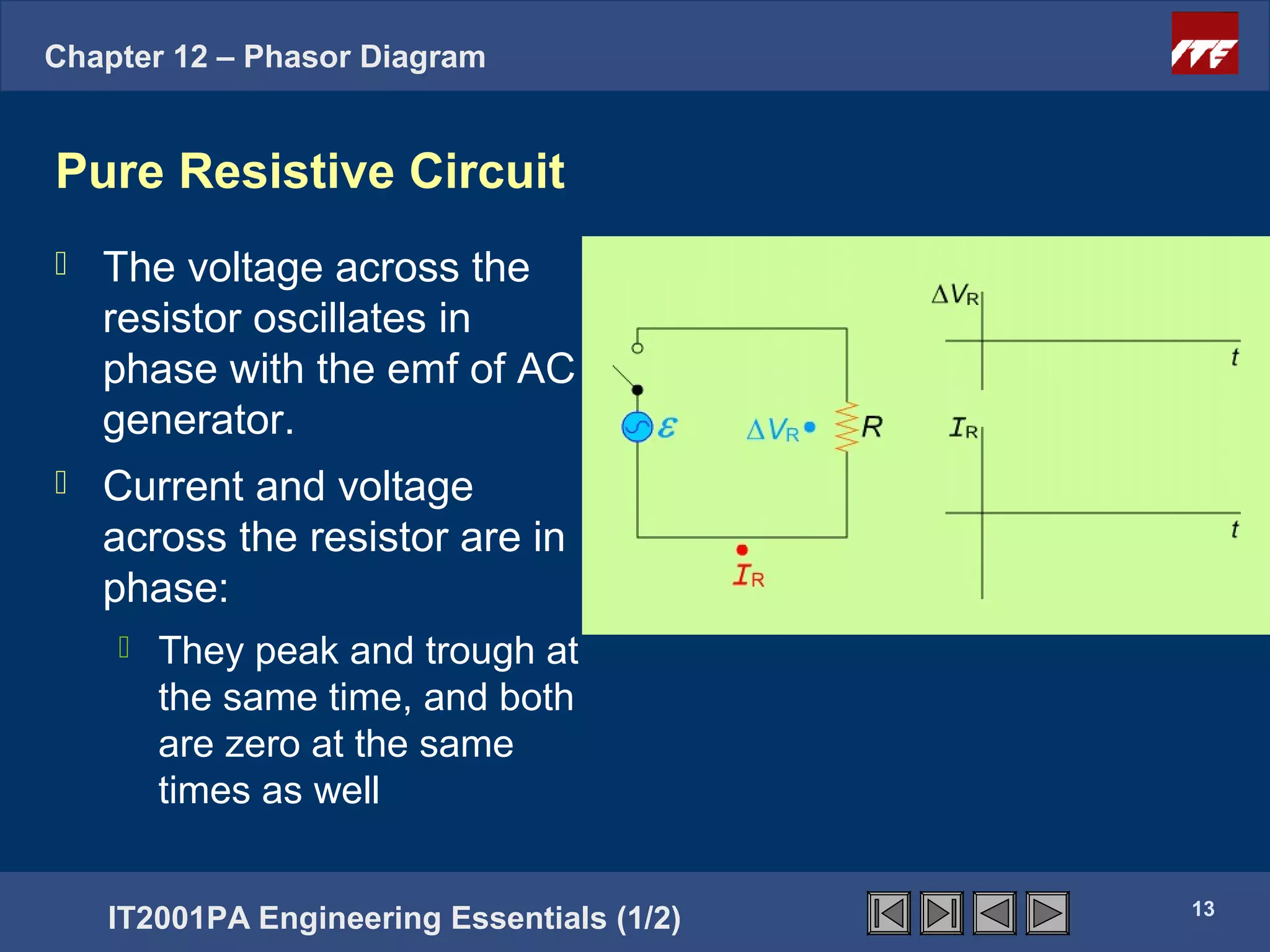 Chapter 12 – Phasor Diagram

ITE

Pure Resistive Circuit

The voltage across the resistor oscillates in phase with the emf of AC generator.

Current and voltage across the resistor are in phase:

They peak and trough at the same time, and both are zero at the same times as well

$\mathcal{E}$

$\Delta V_R$

$R$

$I_R$

$\Delta V_R$

$t$

$I_R$

$t$

IT2001PA Engineering Essentials (1/2)

13